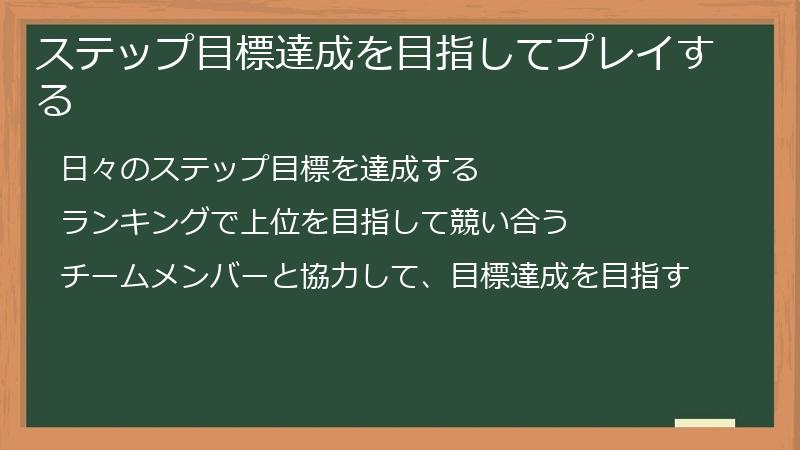 ステップ目標達成を目指してプレイする

日々のステップ目標を達成する

ランキングで上位を目指して競い合う

チームメンバーと協力して、目標達成を目指す